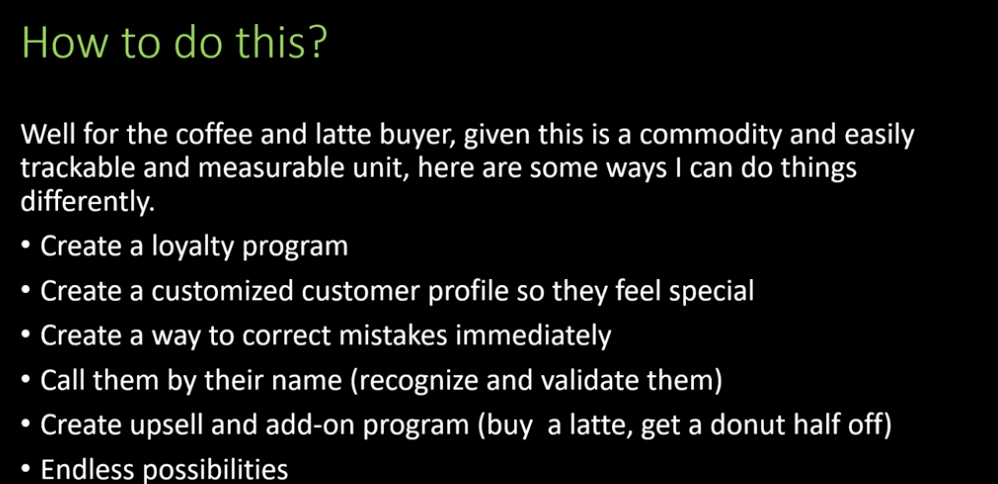 How to do this?

Well for the coffee and latte buyer, given this is a commodity and easily trackable and measurable unit, here are some ways I can do things differently.

• Create a loyalty program
• Create a customized customer profile so they feel special
• Create a way to correct mistakes immediately
• Call them by their name (recognize and validate them)
• Create upsell and add-on program (buy a latte, get a donut half off)
• Endless possibilities